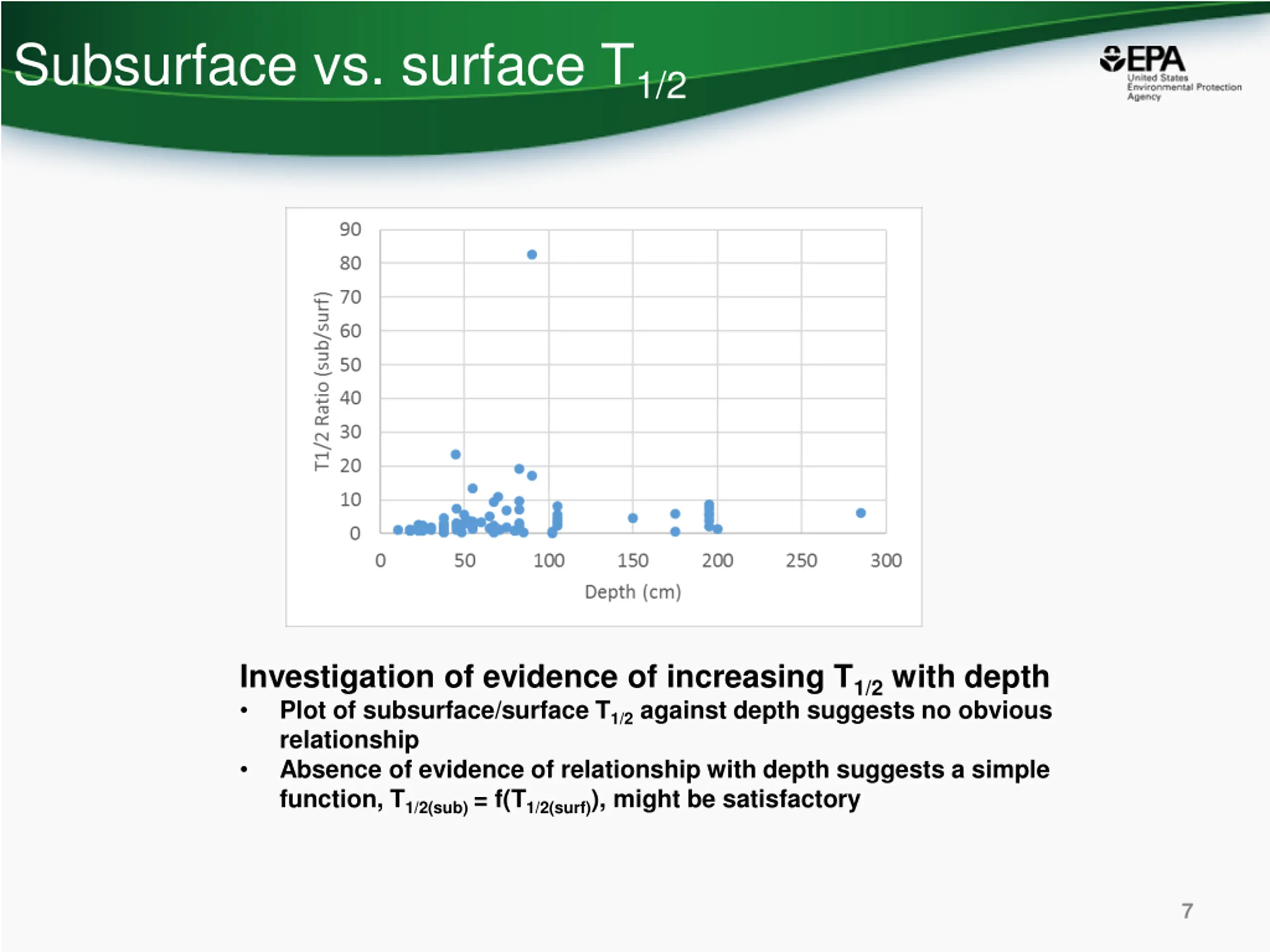 Subsurface vs. surface $T_{1/2}$

EPA
United States Environmental Protection Agency

90
80
70
60
50
40
30
20
10
0

T1/2 Ratio (sub/surf)

0 50 100 150 200 250 300

Depth (cm)

Investigation of evidence of increasing $T_{1/2}$ with depth

• Plot of subsurface/surface $T_{1/2}$ against depth suggests no obvious relationship

• Absence of evidence of relationship with depth suggests a simple function, $T_{1/2(sub)} = f(T_{1/2(surf)})$, might be satisfactory

7